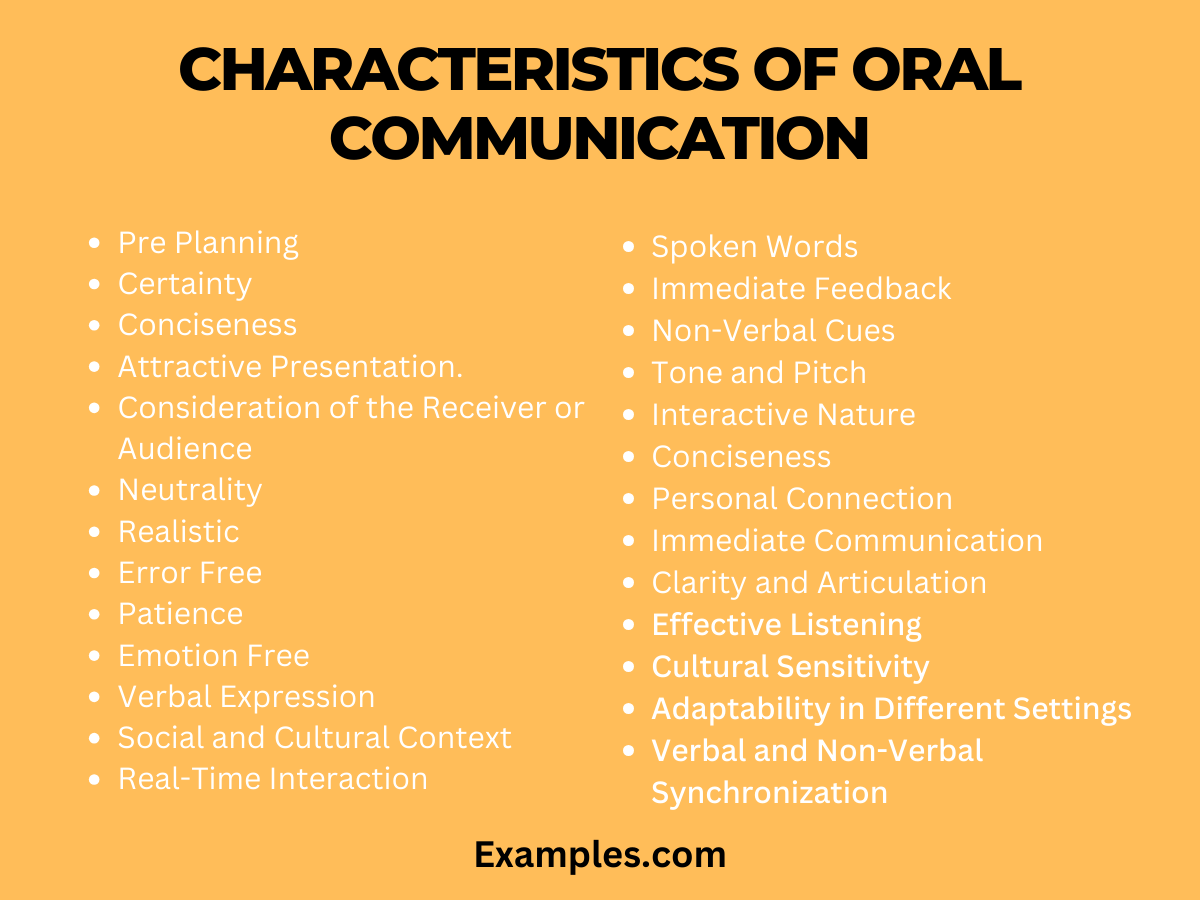 CHARACTERISTICS OF ORAL COMMUNICATION

- Pre Planning
- Certainty
- Conciseness
- Attractive Presentation.
- Consideration of the Receiver or Audience
- Neutrality
- Realistic
- Error Free
- Patience
- Emotion Free
- Verbal Expression
- Social and Cultural Context
- Real-Time Interaction

- Spoken Words
- Immediate Feedback
- Non-Verbal Cues
- Tone and Pitch
- Interactive Nature
- Conciseness
- Personal Connection
- Immediate Communication
- Clarity and Articulation
- Effective Listening
- Cultural Sensitivity
- Adaptability in Different Settings
- Verbal and Non-Verbal Synchronization

Examples.com